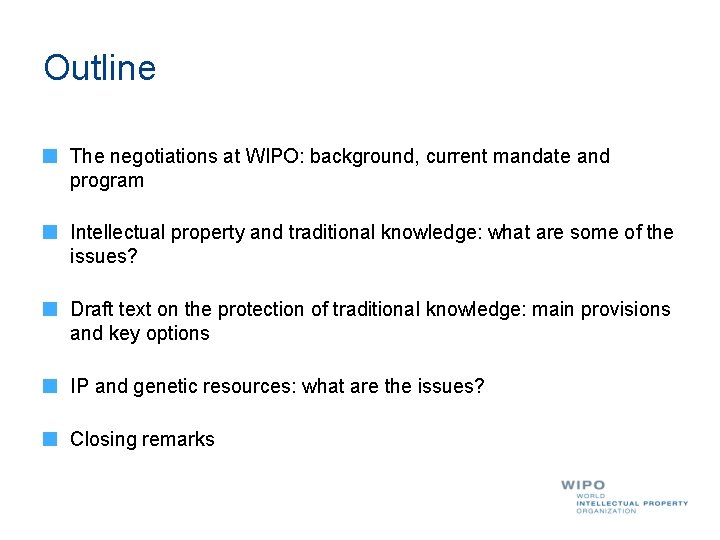 Outline

The negotiations at WIPO: background, current mandate and program

Intellectual property and traditional knowledge: what are some of the issues?

Draft text on the protection of traditional knowledge: main provisions and key options

IP and genetic resources: what are the issues?

Closing remarks

WIPO
WORLD
INTELLECTUAL PROPERTY
ORGANIZATION